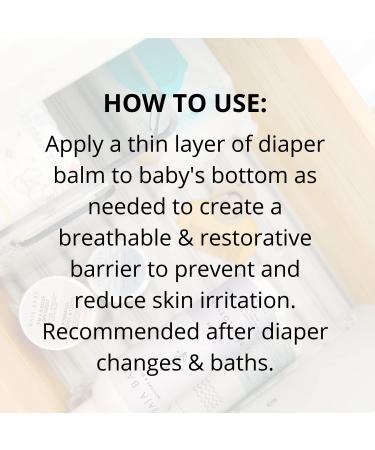 HOW TO USE:
Apply a thin layer of diaper balm to baby's bottom as needed to create a breathable & restorative barrier to prevent and reduce skin irritation. Recommended after diaper changes & baths.